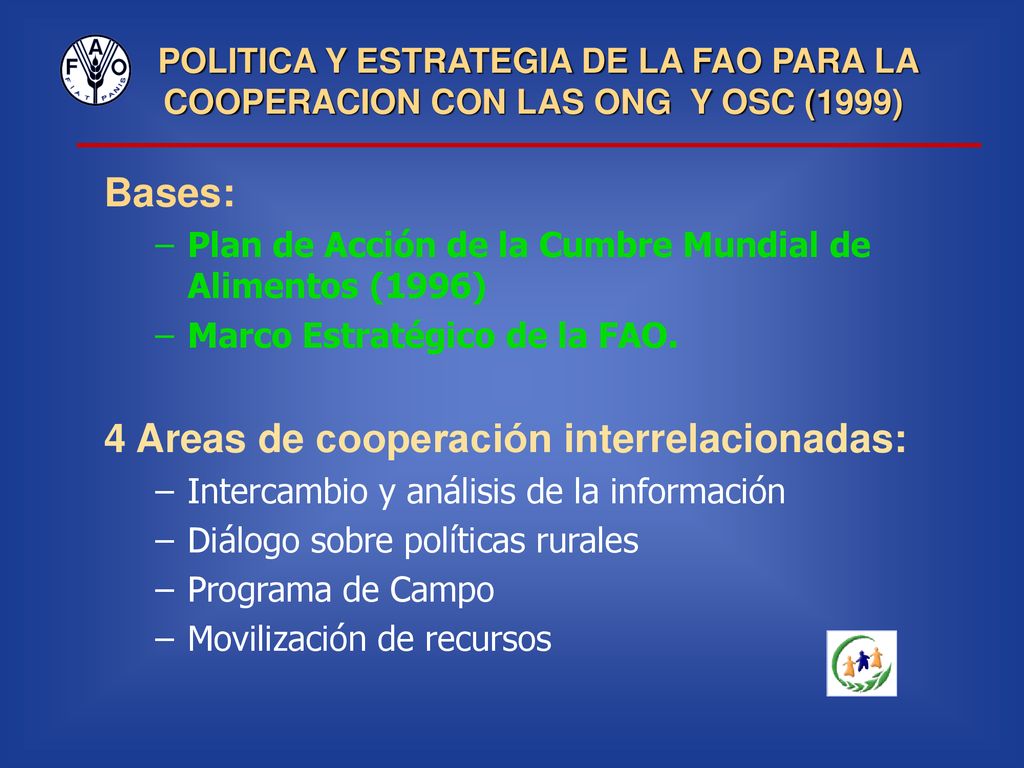 F A O
FIAT PANIS

POLITICA Y ESTRATEGIA DE LA FAO PARA LA COOPERACION CON LAS ONG Y OSC (1999)

Bases:
– Plan de Acción de la Cumbre Mundial de Alimentos (1996)
– Marco Estratégico de la FAO.

4 Areas de cooperación interrelacionadas:
– Intercambio y análisis de la información
– Diálogo sobre políticas rurales
– Programa de Campo
– Movilización de recursos